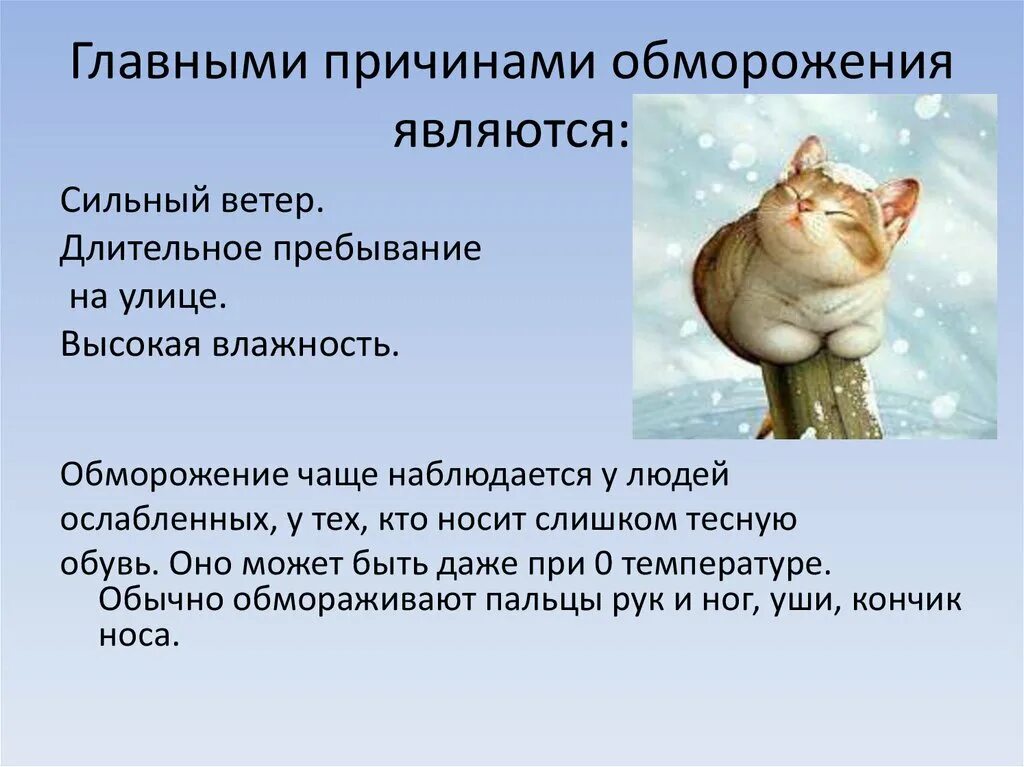 Главными причинами обморожения являются:

Сильный ветер.
Длительное пребывание на улице.
Высокая влажность.

Обморожение чаще наблюдается у людей ослабленных, у тех, кто носит слишком тесную обувь. Оно может быть даже при 0 температуре. Обычно обмораживают пальцы рук и ног, уши, кончик носа.